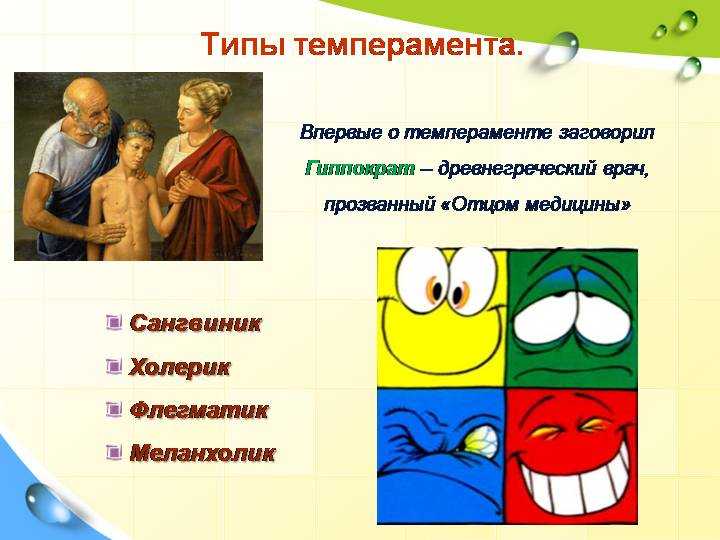 Типы темперамента.

Впервые о темпераменте заговорил Гиппократ – древнегреческий врач, прозванный «Отцом медицины»

Сангвиник
Холерик
Флегматик
Меланхолик